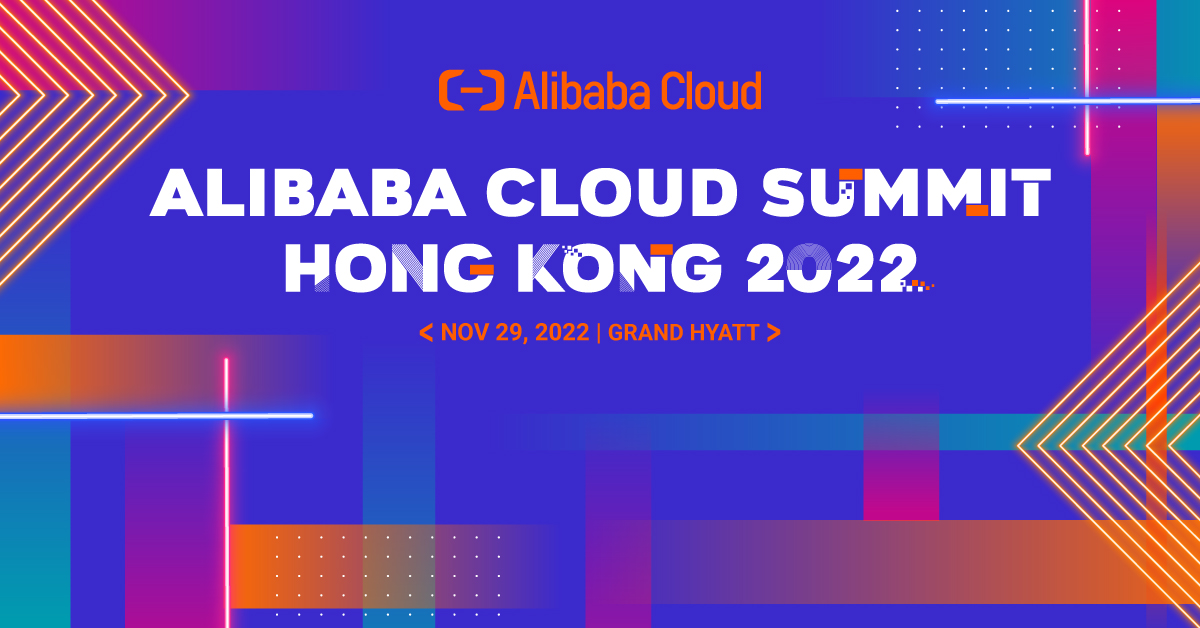 Alibaba Cloud

ALIBABA CLOUD SUMMIT
HONG KONG 2022

< NOV 29, 2022 | GRAND HYATT >